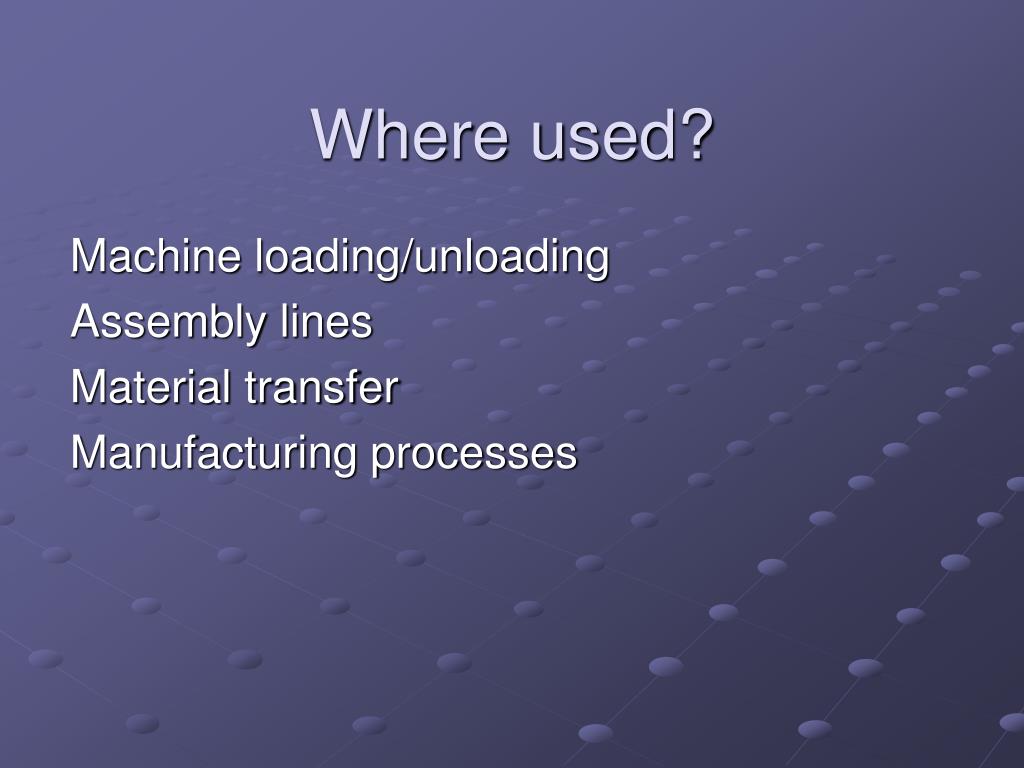 Where used?

Machine loading/unloading
Assembly lines
Material transfer
Manufacturing processes